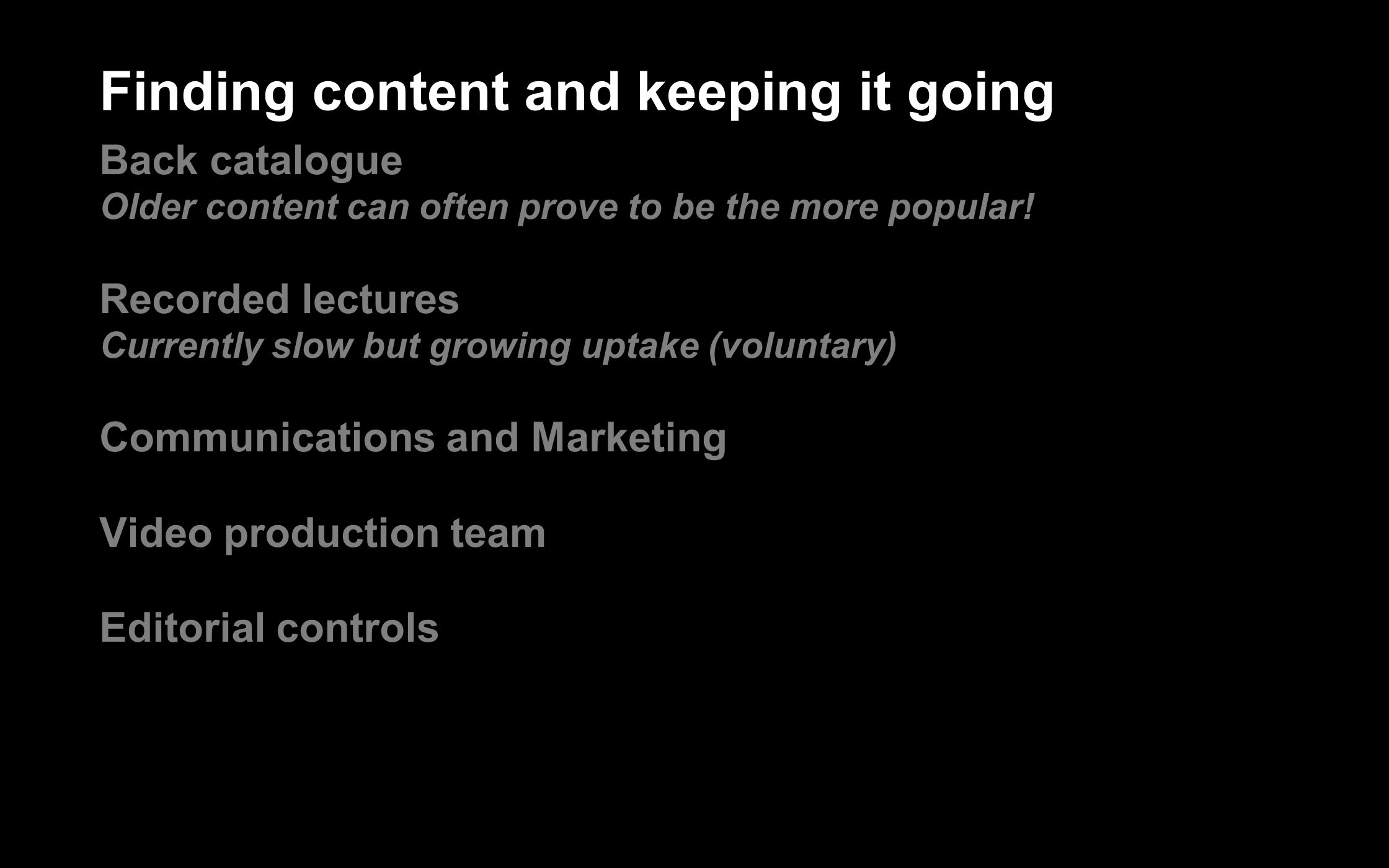 Finding content and keeping it going

Back catalogue
Older content can often prove to be the more popular!

Recorded lectures
Currently slow but growing uptake (voluntary)

Communications and Marketing

Video production team

Editorial controls